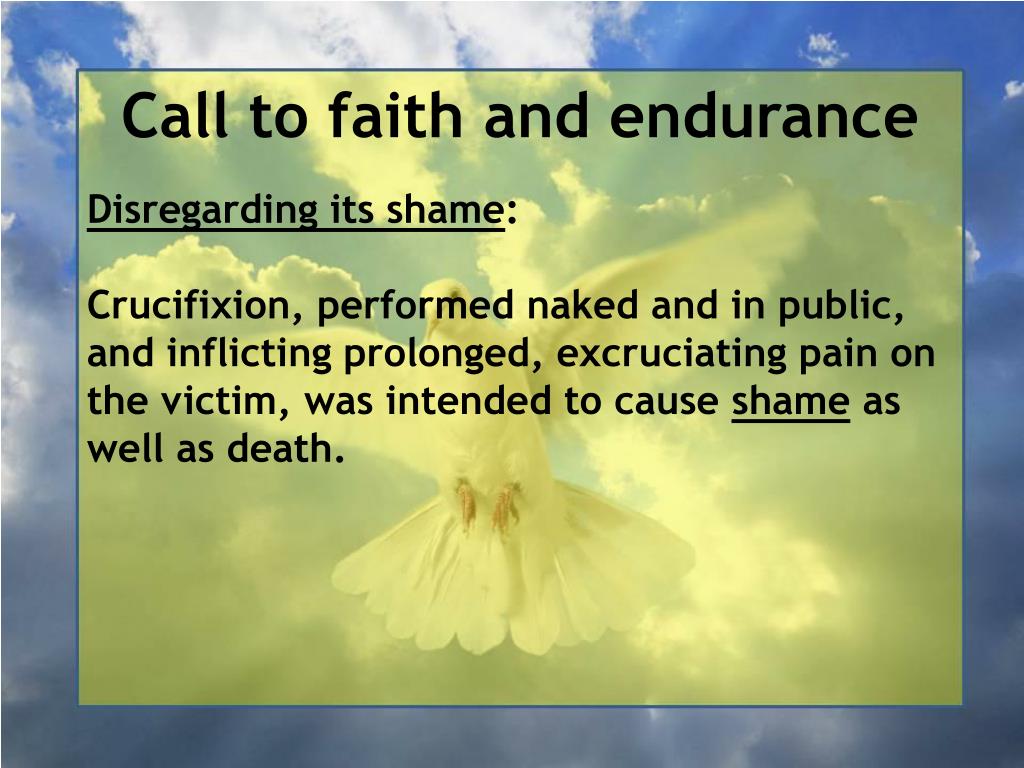 Call to faith and endurance

Disregarding its shame:

Crucifixion, performed naked and in public, and inflicting prolonged, excruciating pain on the victim, was intended to cause shame as well as death.